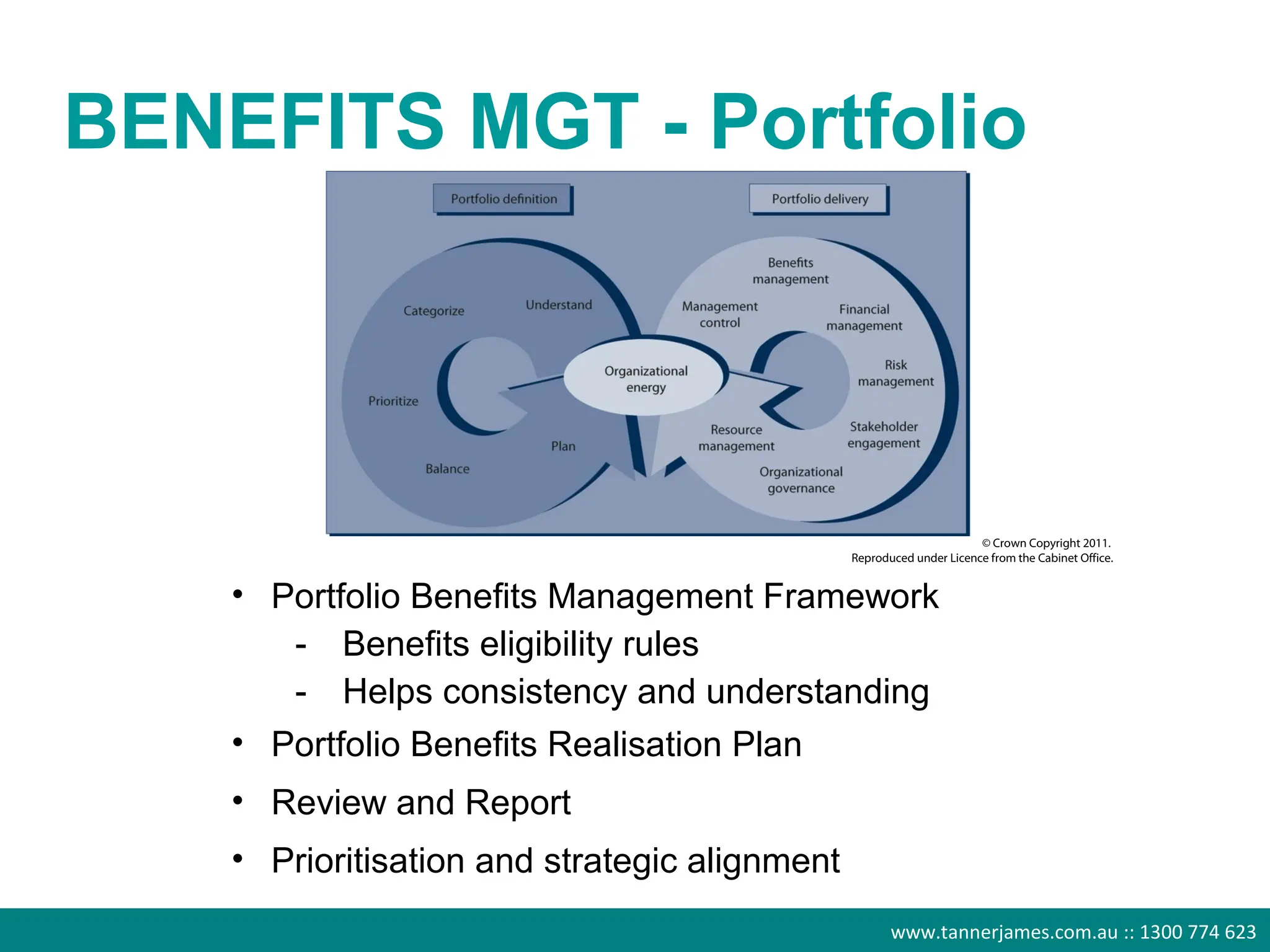 BENEFITS MGT - Portfolio

Portfolio definition

Portfolio delivery

Categorize

Understand

Prioritize

Plan

Balance

Organizational energy

Benefits management

Management control

Financial management

Risk management

Stakeholder engagement

Resource management

Organizational governance

© Crown Copyright 2011.
Reproduced under Licence from the Cabinet Office.

• Portfolio Benefits Management Framework
  - Benefits eligibility rules
  - Helps consistency and understanding
• Portfolio Benefits Realisation Plan
• Review and Report
• Prioritisation and strategic alignment

www.tannerjames.com.au :: 1300 774 623